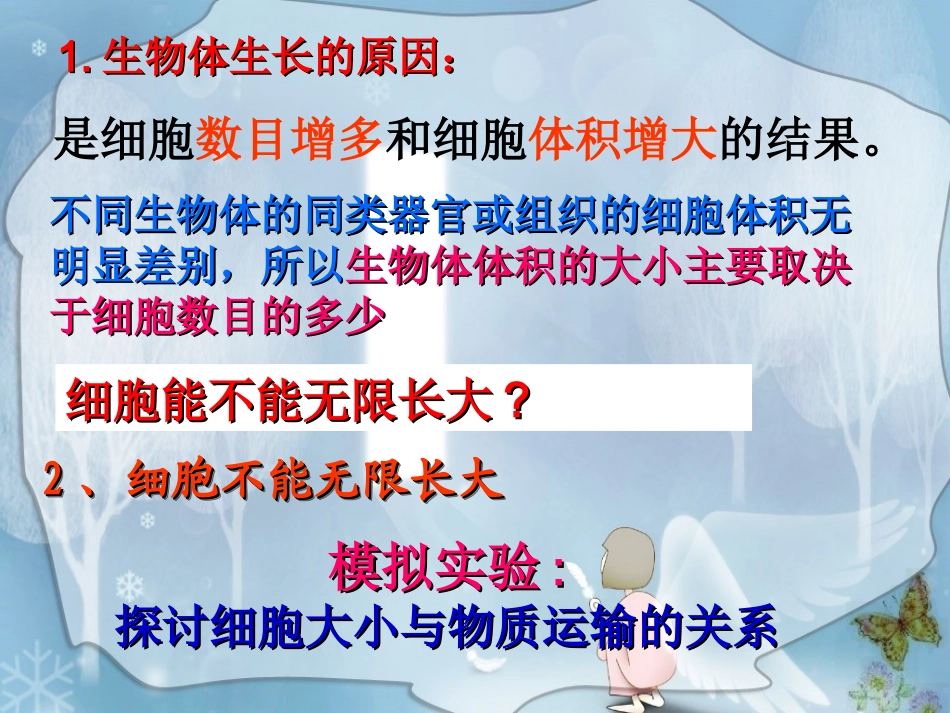 1. 生物体生长的原因：

是细胞数目增多和细胞体积增大的结果。

不同生物体的同类器官或组织的细胞体积无明显差别，所以生物体体积的大小主要取决于细胞数目的多少

细胞能不能无限长大？

2 、细胞不能无限长大

模拟实验：
探讨细胞大小与物质运输的关系